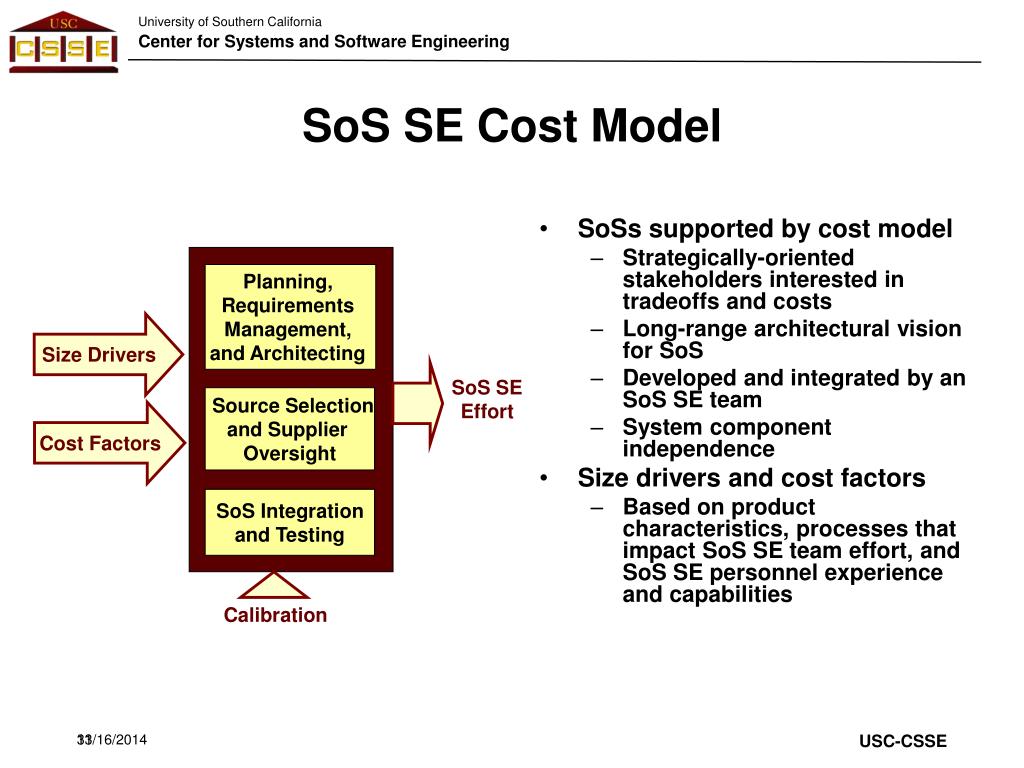 USC
CSSE
University of Southern California
Center for Systems and Software Engineering

SoS SE Cost Model

Size Drivers
Cost Factors
Planning, Requirements Management, and Architecting
Source Selection and Supplier Oversight
SoS Integration and Testing
SoS SE Effort
Calibration

• SoSs supported by cost model
– Strategically-oriented stakeholders interested in tradeoffs and costs
– Long-range architectural vision for SoS
– Developed and integrated by an SoS SE team
– System component independence
• Size drivers and cost factors
– Based on product characteristics, processes that impact SoS SE team effort, and SoS SE personnel experience and capabilities

33/16/2014
USC-CSSE